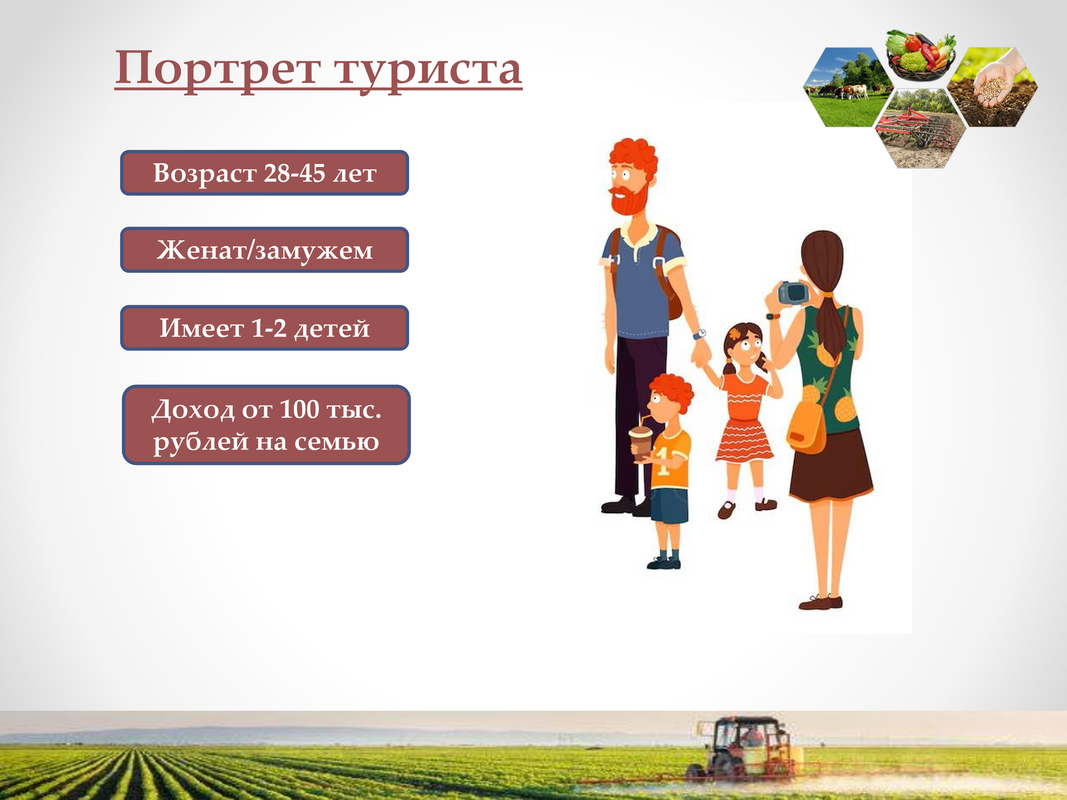 Портрет туриста

Возраст 28-45 лет

Женат/замужем

Имеет 1-2 детей

Доход от 100 тыс. рублей на семью

1